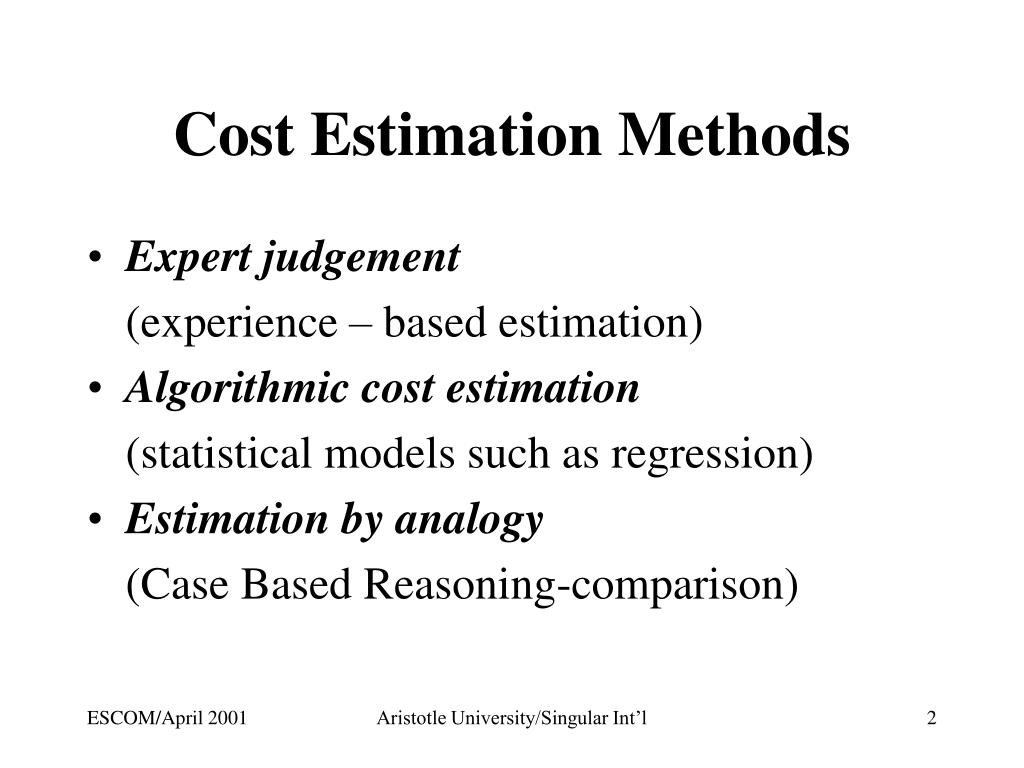 Cost Estimation Methods

• Expert judgement
(experience – based estimation)

• Algorithmic cost estimation
(statistical models such as regression)

• Estimation by analogy
(Case Based Reasoning-comparison)

ESCOM/April 2001 Aristotle University/Singular Int'l 2